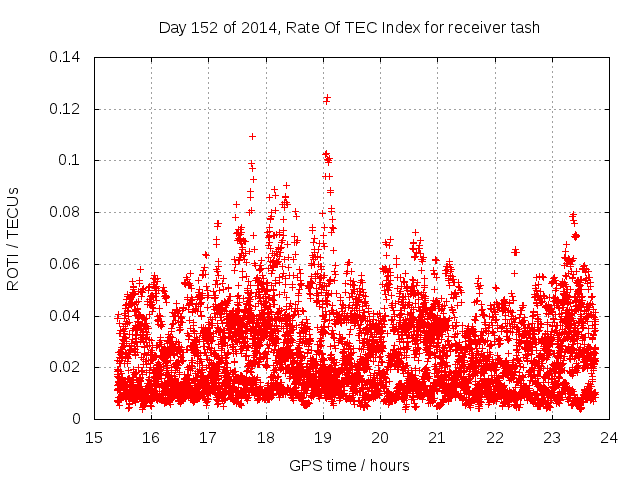 Day 152 of 2014, Rate Of TEC Index for receiver tash

ROTI / TECUs

0.14
0.12
0.1
0.08
0.06
0.04
0.02
0

15 16 17 18 19 20 21 22 23 24

GPS time / hours